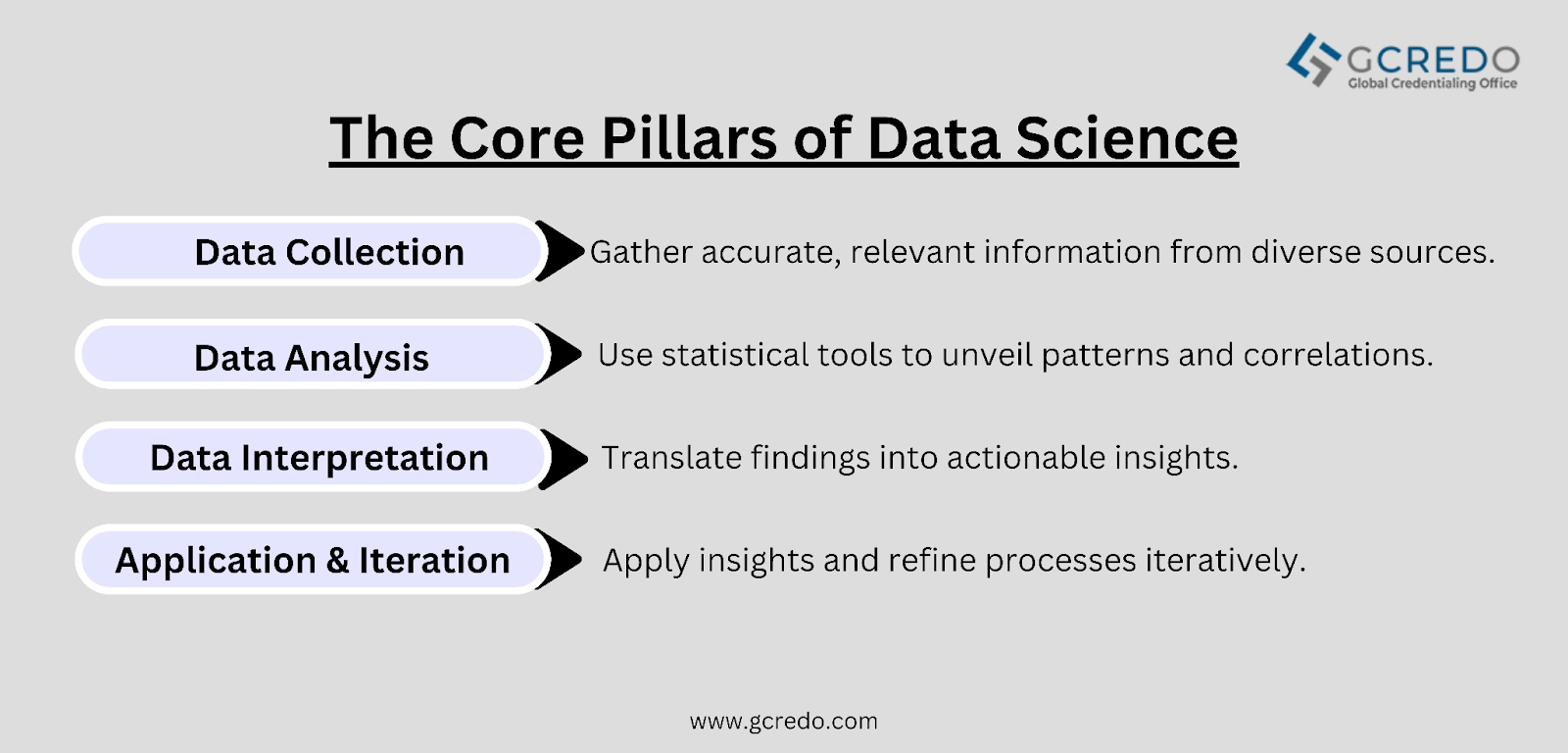 GCREDO
Global Credentialing Office

The Core Pillars of Data Science

Data Collection
Gather accurate, relevant information from diverse sources.

Data Analysis
Use statistical tools to unveil patterns and correlations.

Data Interpretation
Translate findings into actionable insights.

Application & Iteration
Apply insights and refine processes iteratively.

www.gcredo.com